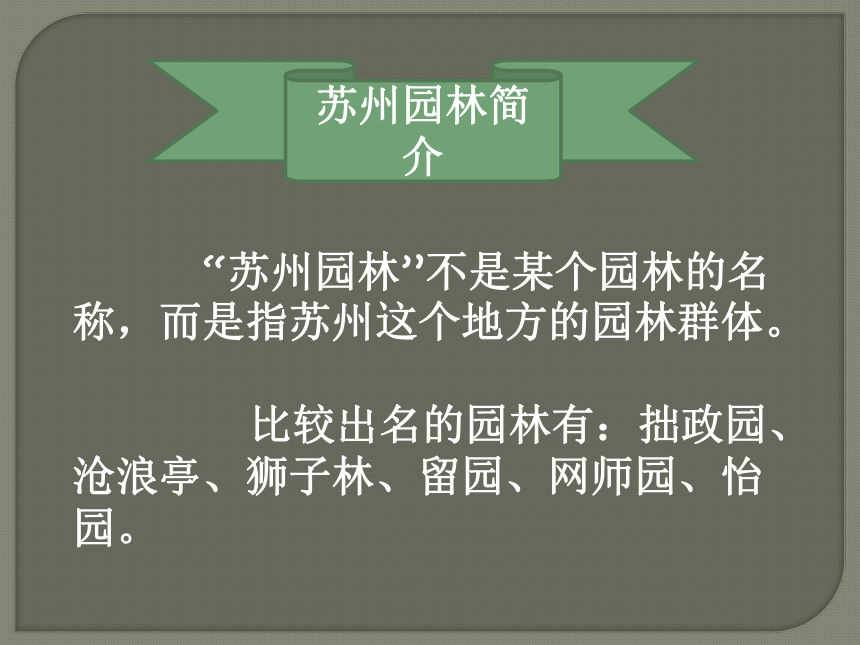 苏州园林简介

“苏州园林”不是某个园林的名称，而是指苏州这个地方的园林群体。

比较出名的园林有：拙政园、沧浪亭、狮子林、留园、网师园、怡园。